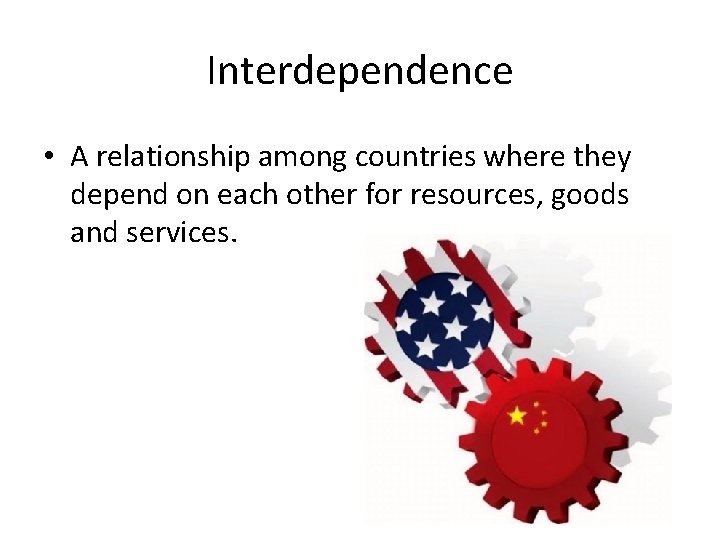 Interdependence

• A relationship among countries where they depend on each other for resources, goods and services.